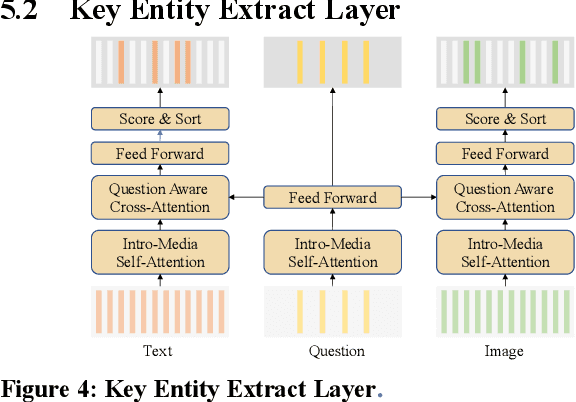 5.2 Key Entity Extract Layer

Score & Sort

Feed Forward

Question Aware Cross-Attention

Intro-Media Self-Attention

Text

Feed Forward

Intro-Media Self-Attention

Question

Score & Sort

Feed Forward

Question Aware Cross-Attention

Intro-Media Self-Attention

Image

Figure 4: Key Entity Extract Layer.